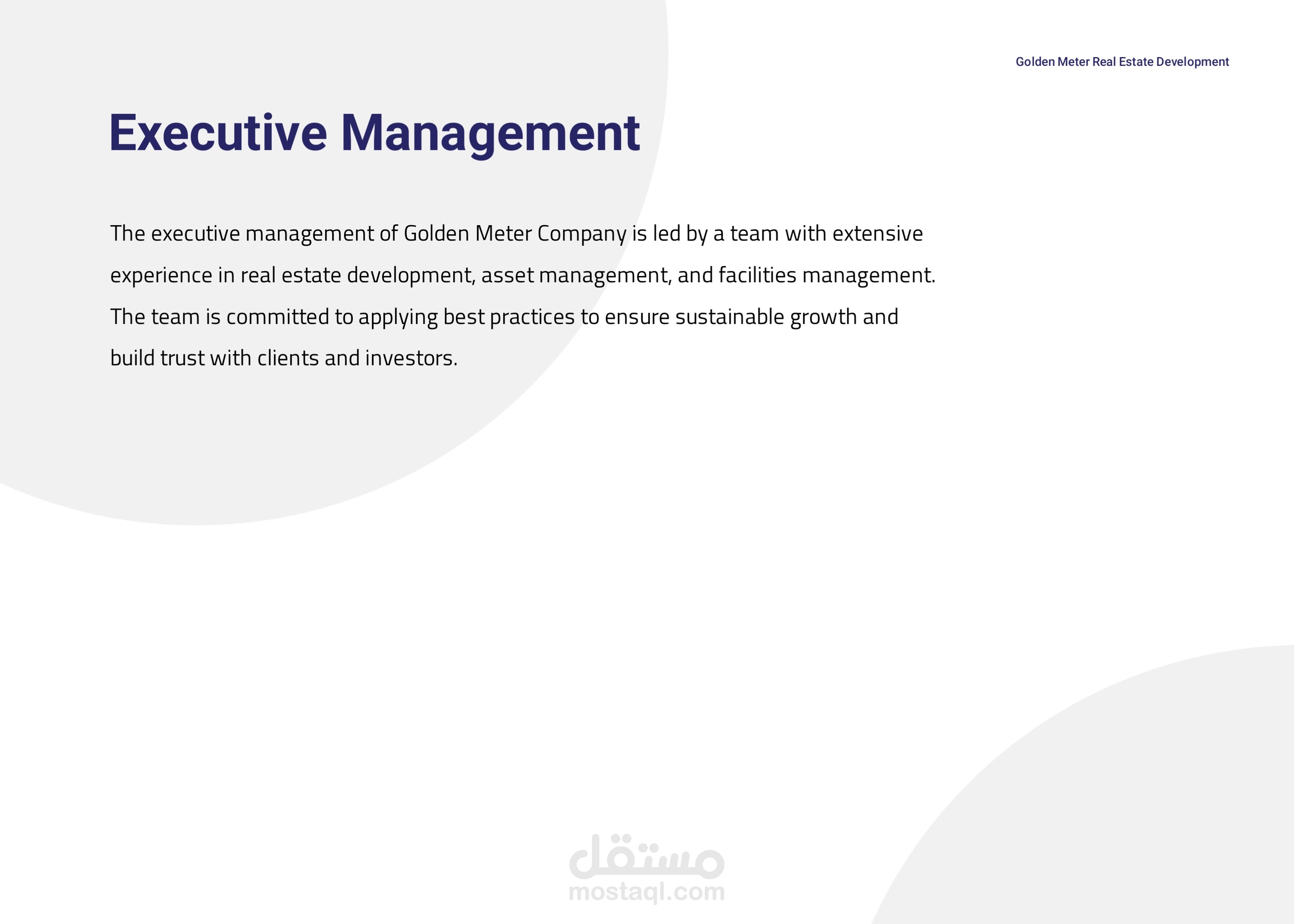 Golden Meter Real Estate Development

Executive Management

The executive management of Golden Meter Company is led by a team with extensive experience in real estate development, asset management, and facilities management. The team is committed to applying best practices to ensure sustainable growth and build trust with clients and investors.

مستقل
mostaql.com